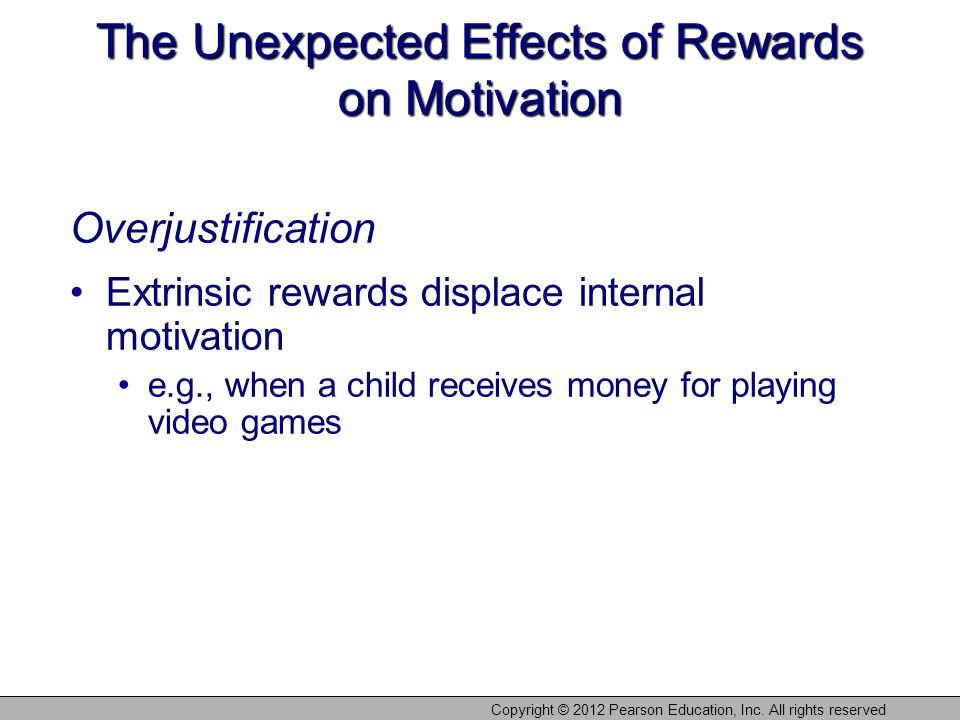 The Unexpected Effects of Rewards on Motivation

Overjustification

• Extrinsic rewards displace internal motivation

• e.g., when a child receives money for playing video games

Copyright © 2012 Pearson Education, Inc. All rights reserved